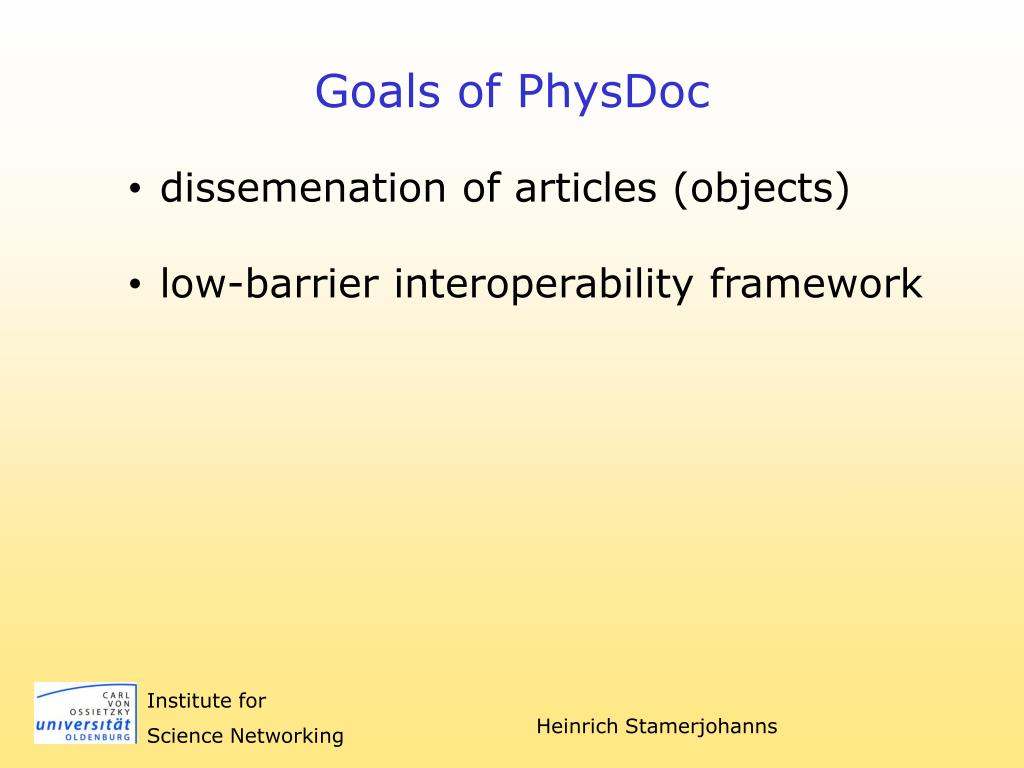 Goals of PhysDoc

• dissemenation of articles (objects)

• low-barrier interoperability framework

CARL VON OSSIETZKY universität OLDENBURG

Institute for Science Networking

Heinrich Stamerjohanns